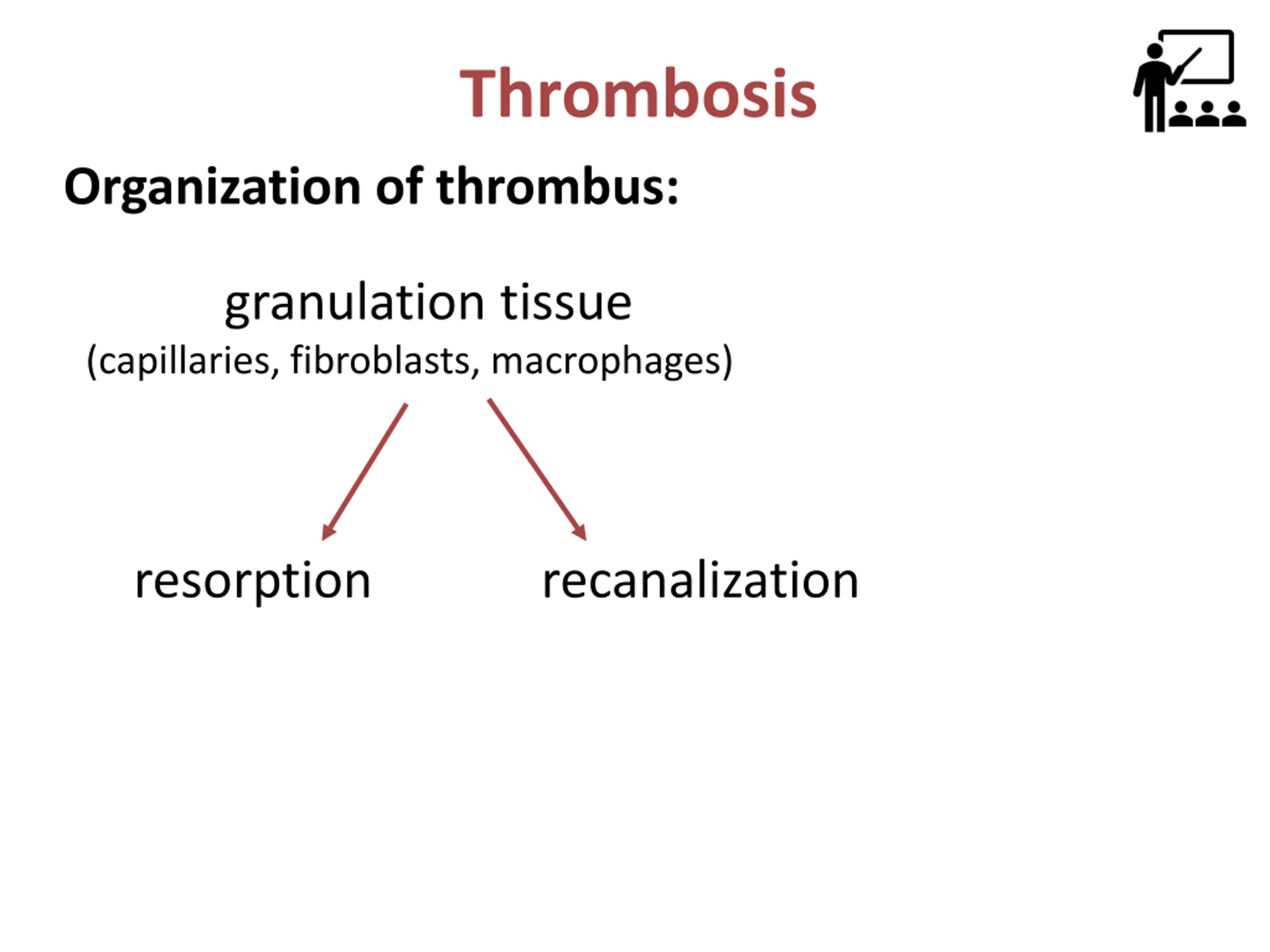 Thrombosis

Organization of thrombus:

granulation tissue
(capillaries, fibroblasts, macrophages)

resorption

recanalization